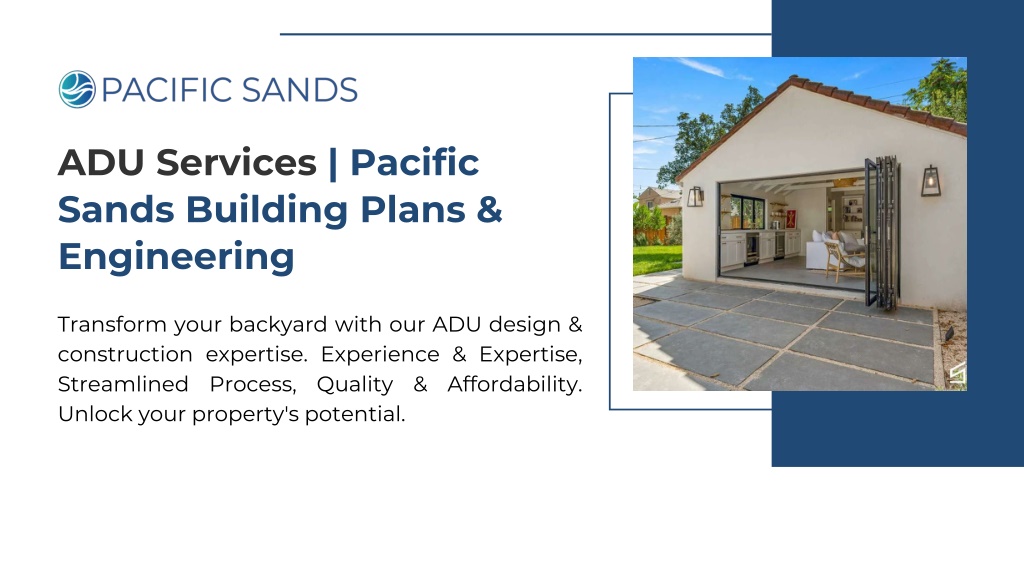 PACIFIC SANDS

ADU Services | Pacific Sands Building Plans & Engineering

Transform your backyard with our ADU design & construction expertise. Experience & Expertise, Streamlined Process, Quality & Affordability. Unlock your property's potential.